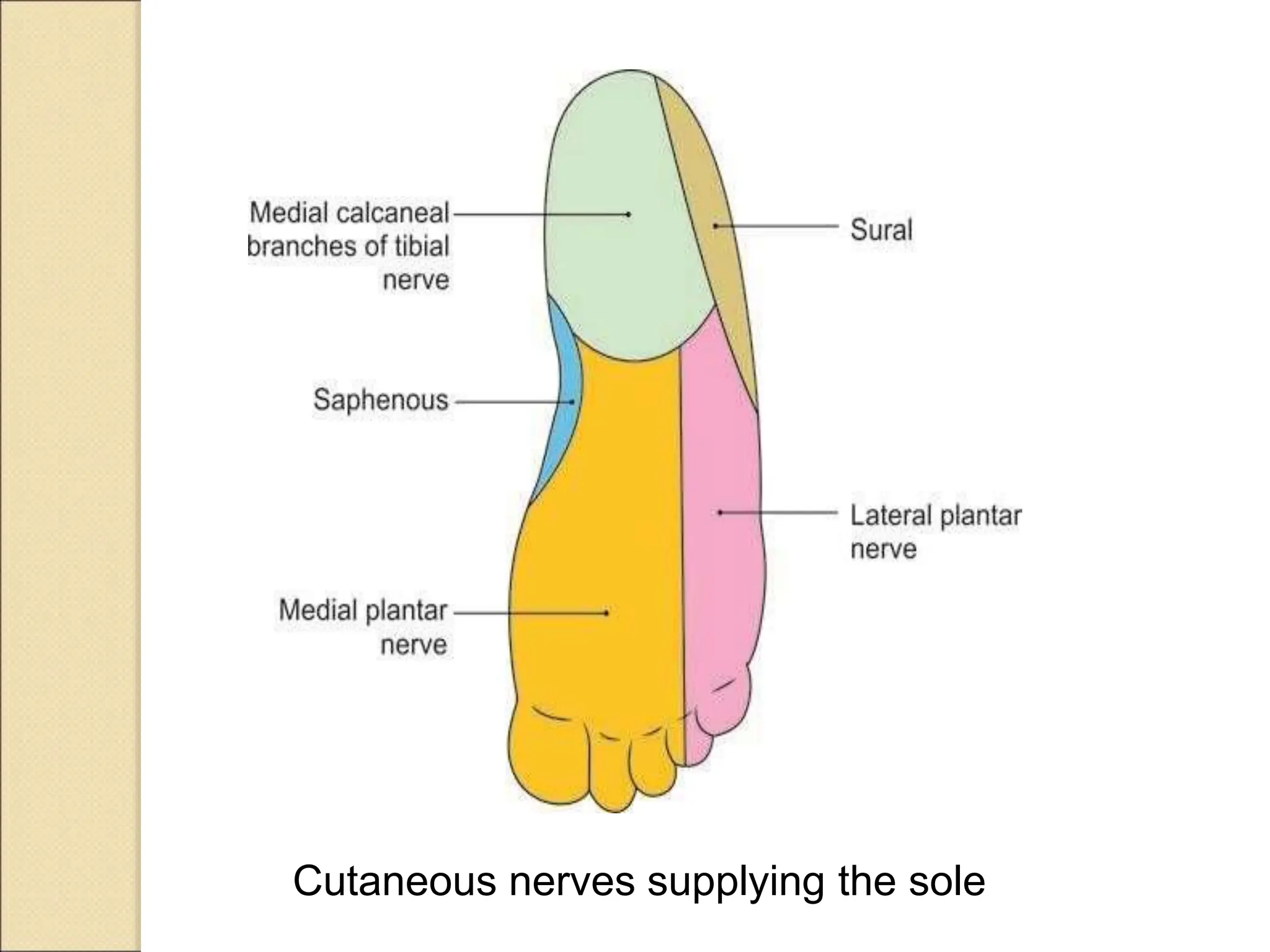 Medial calcaneal branches of tibial nerve

Sural

Saphenous

Lateral plantar nerve

Medial plantar nerve

Cutaneous nerves supplying the sole